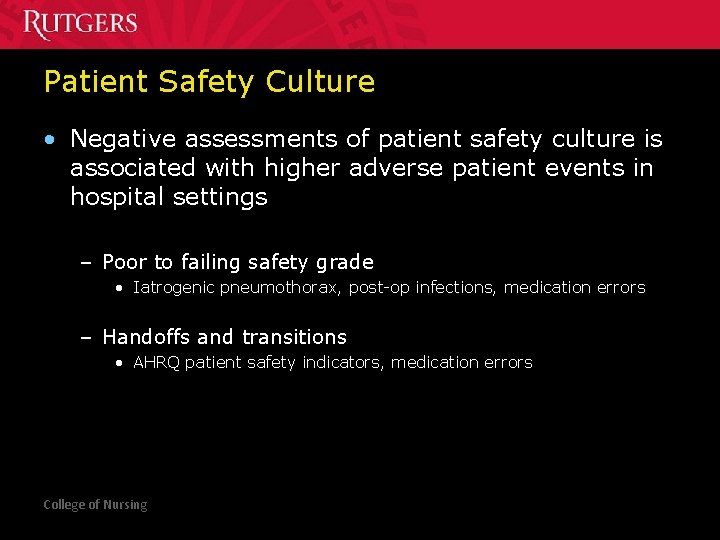 RUTGERS

Patient Safety Culture

• Negative assessments of patient safety culture is associated with higher adverse patient events in hospital settings

– Poor to failing safety grade
• Iatrogenic pneumothorax, post-op infections, medication errors

– Handoffs and transitions
• AHRQ patient safety indicators, medication errors

College of Nursing